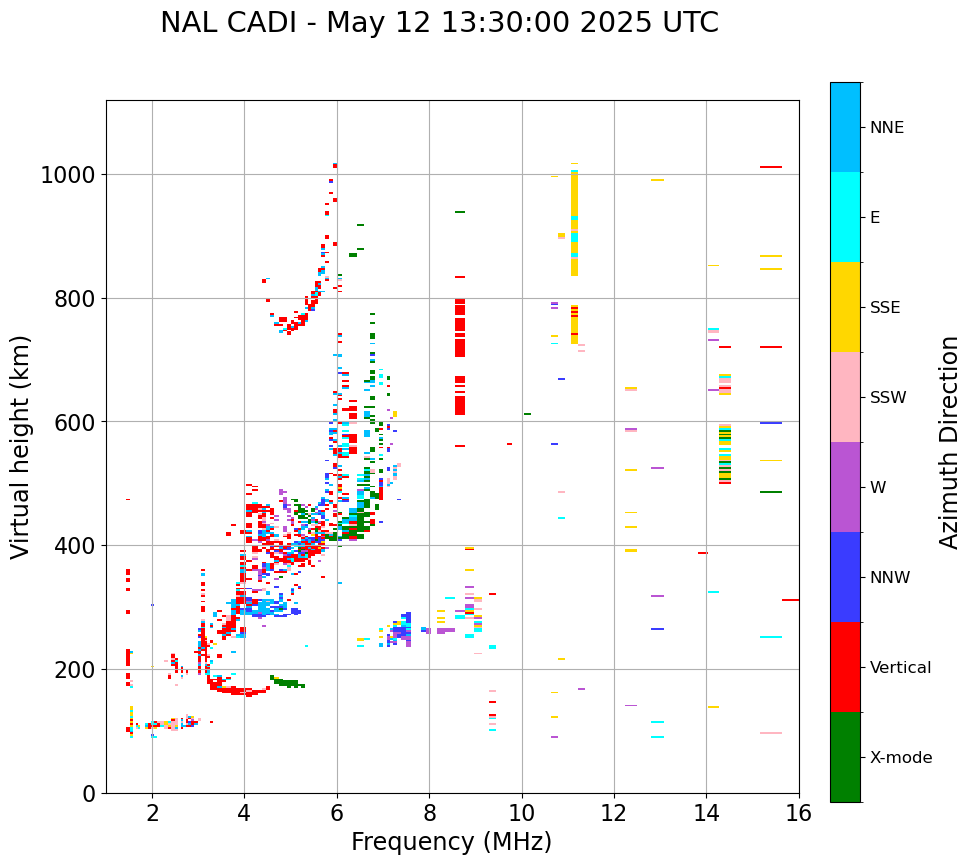 NAL CADI - May 12 13:30:00 2025 UTC

Virtual height (km)

1000
800
600
400
200
0

2
4
6
8
10
12
14
16

Frequency (MHz)

NNE
E
SSE
SSW
W
NNW
Vertical
X-mode

Azimuth Direction